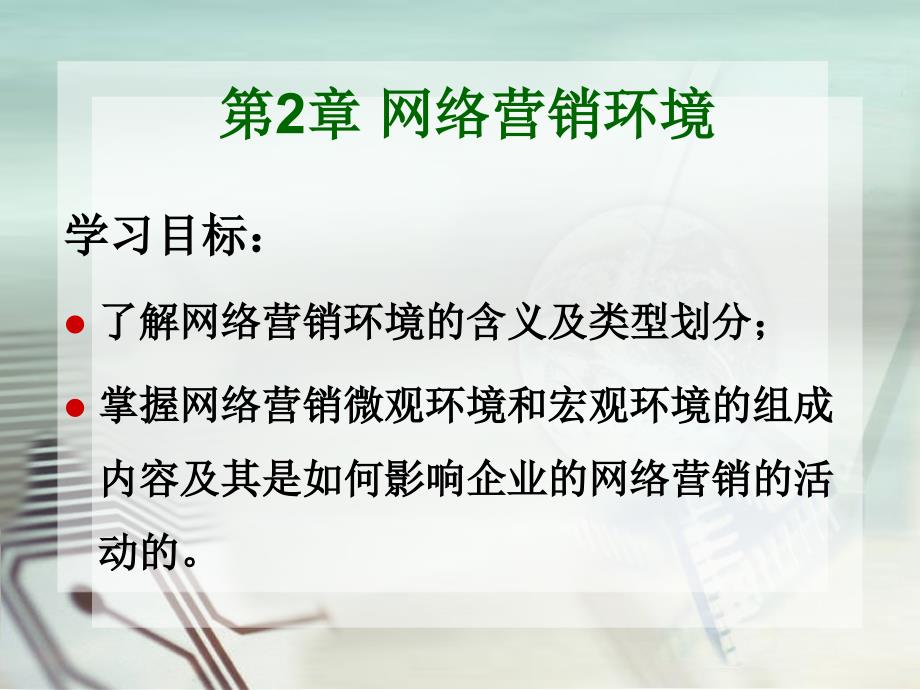 第2章 网络营销环境

学习目标：

● 了解网络营销环境的含义及类型划分；

● 掌握网络营销微观环境和宏观环境的组成内容及其是如何影响企业的网络营销的活动的。